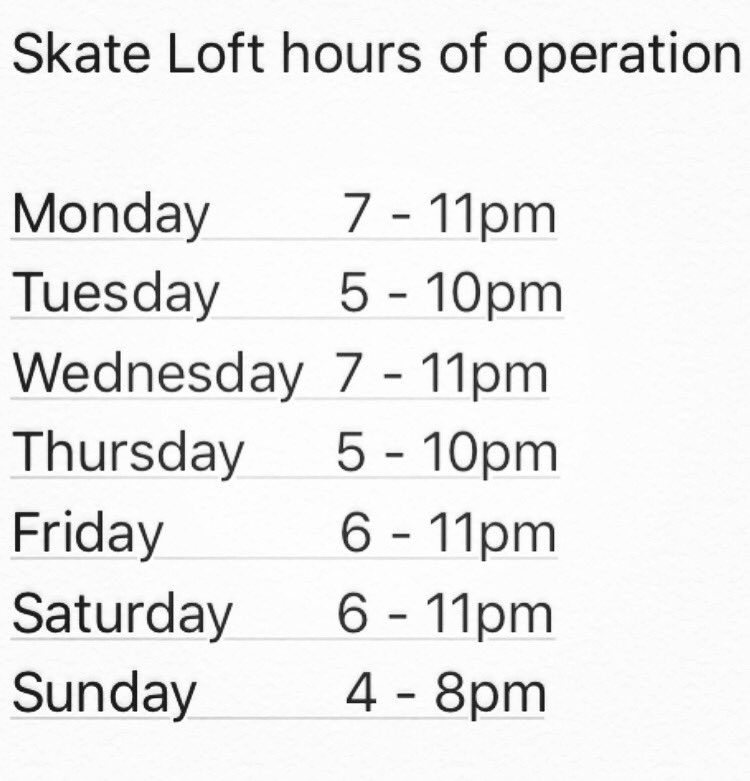 Skate Loft hours of operation

Monday 7 - 11pm
Tuesday 5 - 10pm
Wednesday 7 - 11pm
Thursday 5 - 10pm
Friday 6 - 11pm
Saturday 6 - 11pm
Sunday 4 - 8pm